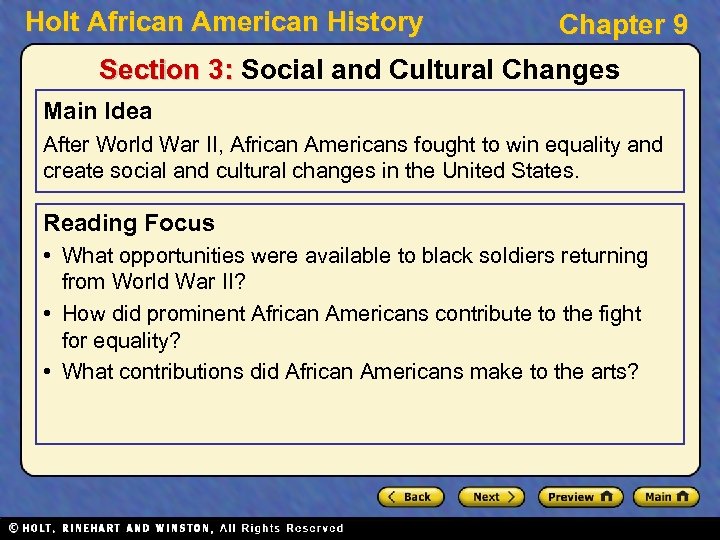 Holt African American History

Chapter 9

Section 3: Social and Cultural Changes

Main Idea

After World War II, African Americans fought to win equality and create social and cultural changes in the United States.

Reading Focus

• What opportunities were available to black soldiers returning from World War II?

• How did prominent African Americans contribute to the fight for equality?

• What contributions did African Americans make to the arts?

Back

Next

Preview

Main

© HOLT, RINEHART AND WINSTON, All Rights Reserved